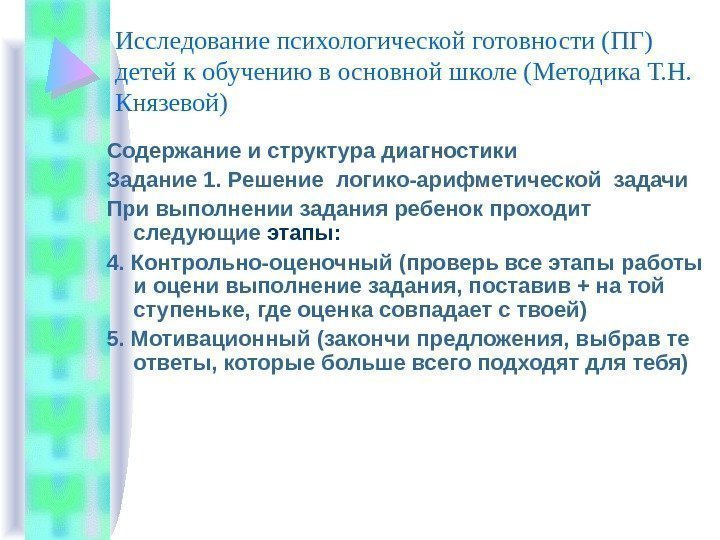 Исследование психологической готовности (ПГ) детей к обучению в основной школе (Методика Т.Н. Князевой)

Содержание и структура диагностики

Задание 1. Решение логико-арифметической задачи

При выполнении задания ребенок проходит следующие этапы:

4. Контрольно-оценочный (проверь все этапы работы и оцени выполнение задания, поставив + на той ступеньке, где оценка совпадает с твоей)

5. Мотивационный (закончи предложения, выбрав те ответы, которые больше всего подходят для тебя)